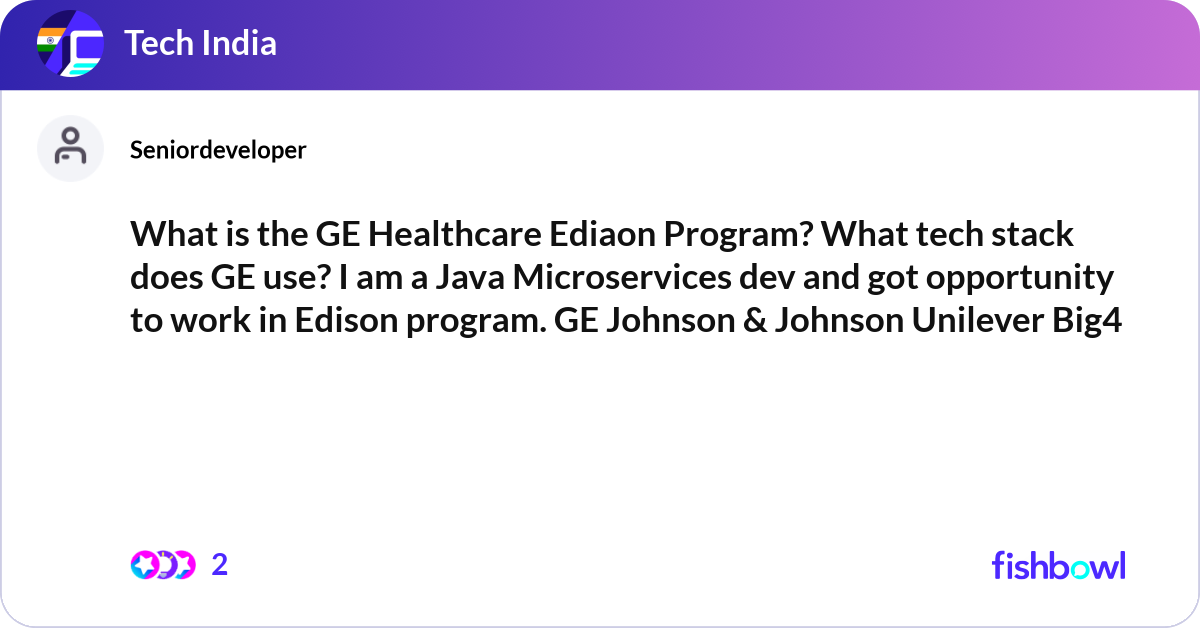 Tech India

Seniordeveloper

What is the GE Healthcare Ediaon Program? What tech stack does GE use? I am a Java Microservices dev and got opportunity to work in Edison program. GE Johnson & Johnson Unilever Big4

2

fishbowl